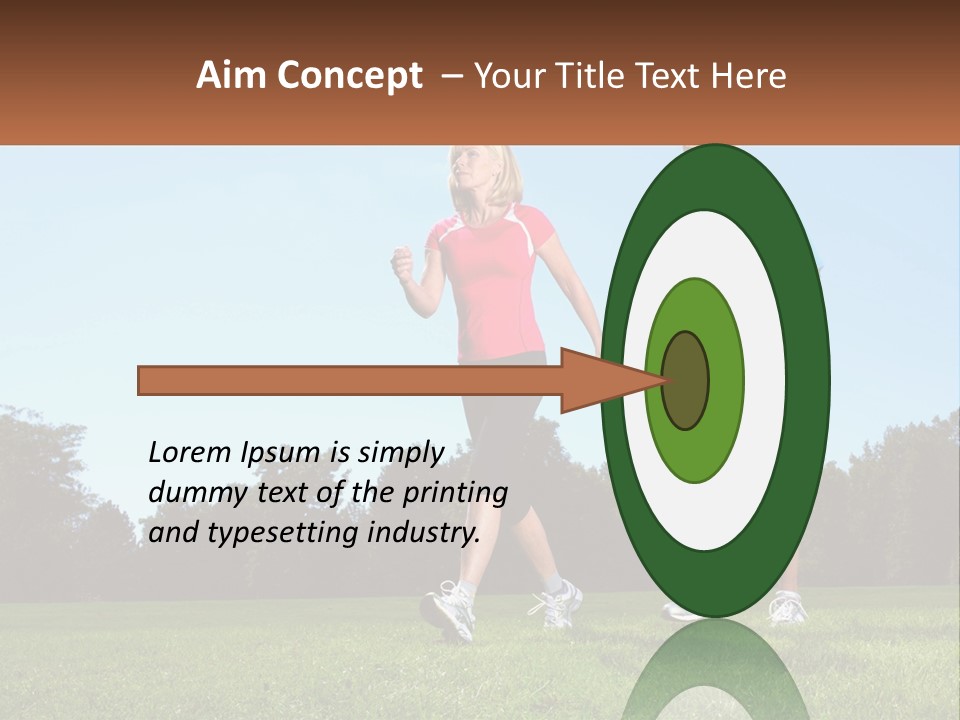 Aim Concept – Your Title Text Here

Lorem Ipsum is simply dummy text of the printing and typesetting industry.